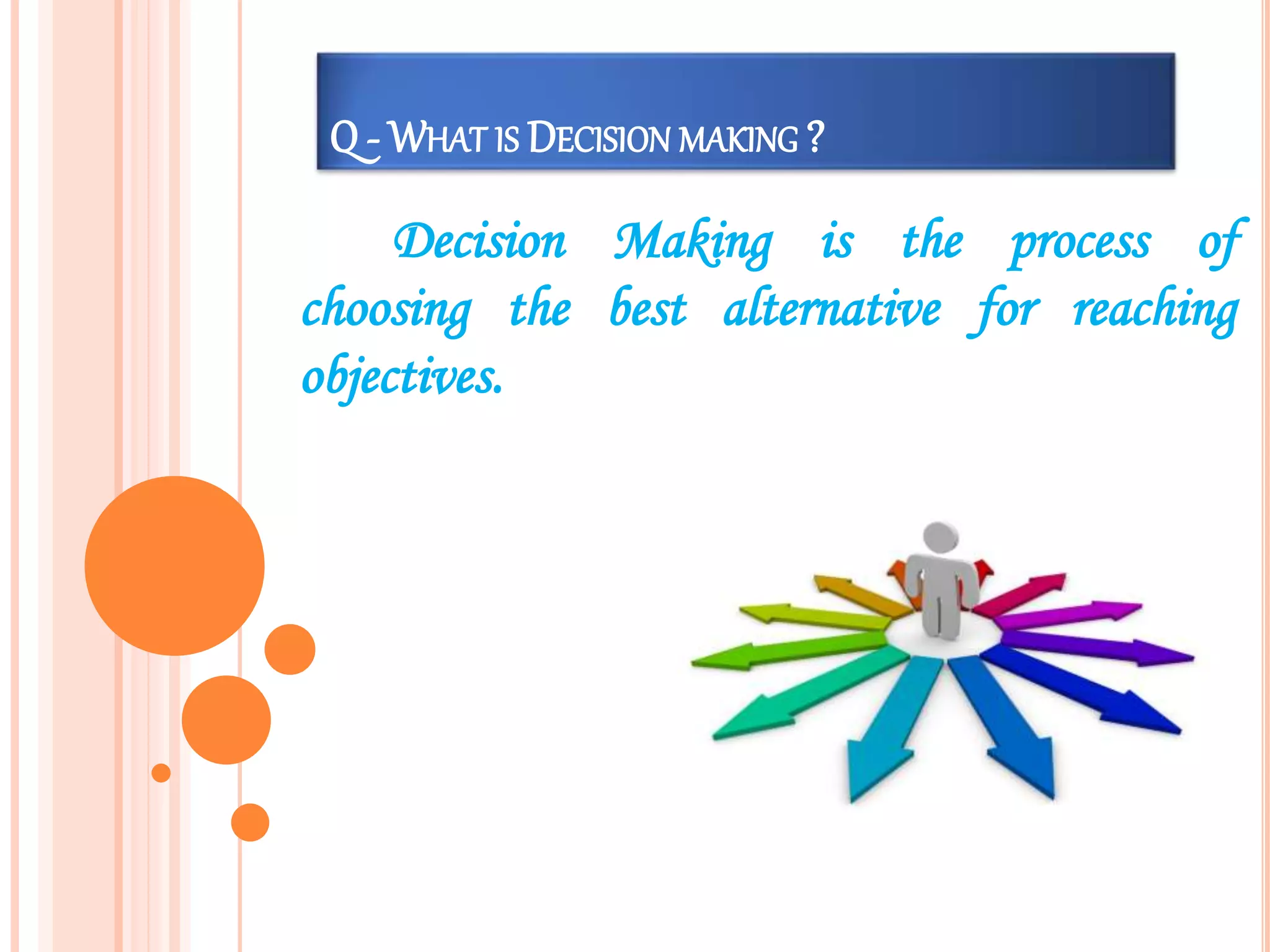 Q - WHAT IS DECISION MAKING ?

Decision Making is the process of choosing the best alternative for reaching objectives.